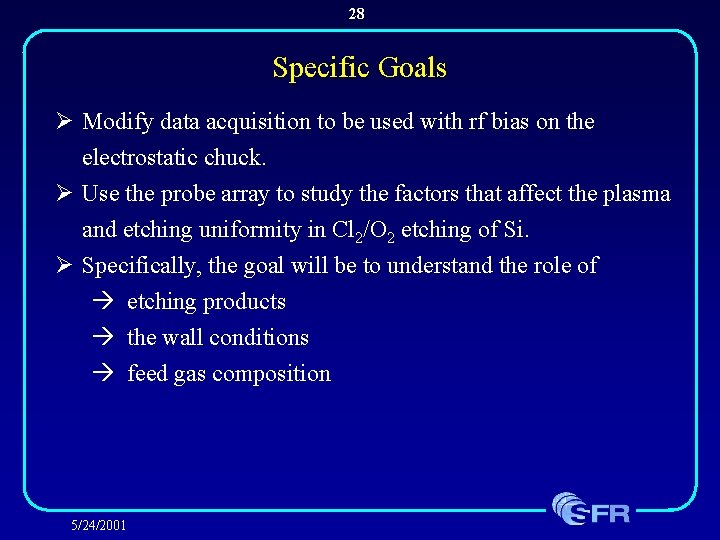 28

Specific Goals

➢ Modify data acquisition to be used with rf bias on the electrostatic chuck.

➢ Use the probe array to study the factors that affect the plasma and etching uniformity in $Cl_2/O_2$ etching of Si.

➢ Specifically, the goal will be to understand the role of

→ etching products

→ the wall conditions

→ feed gas composition

5/24/2001

SFR